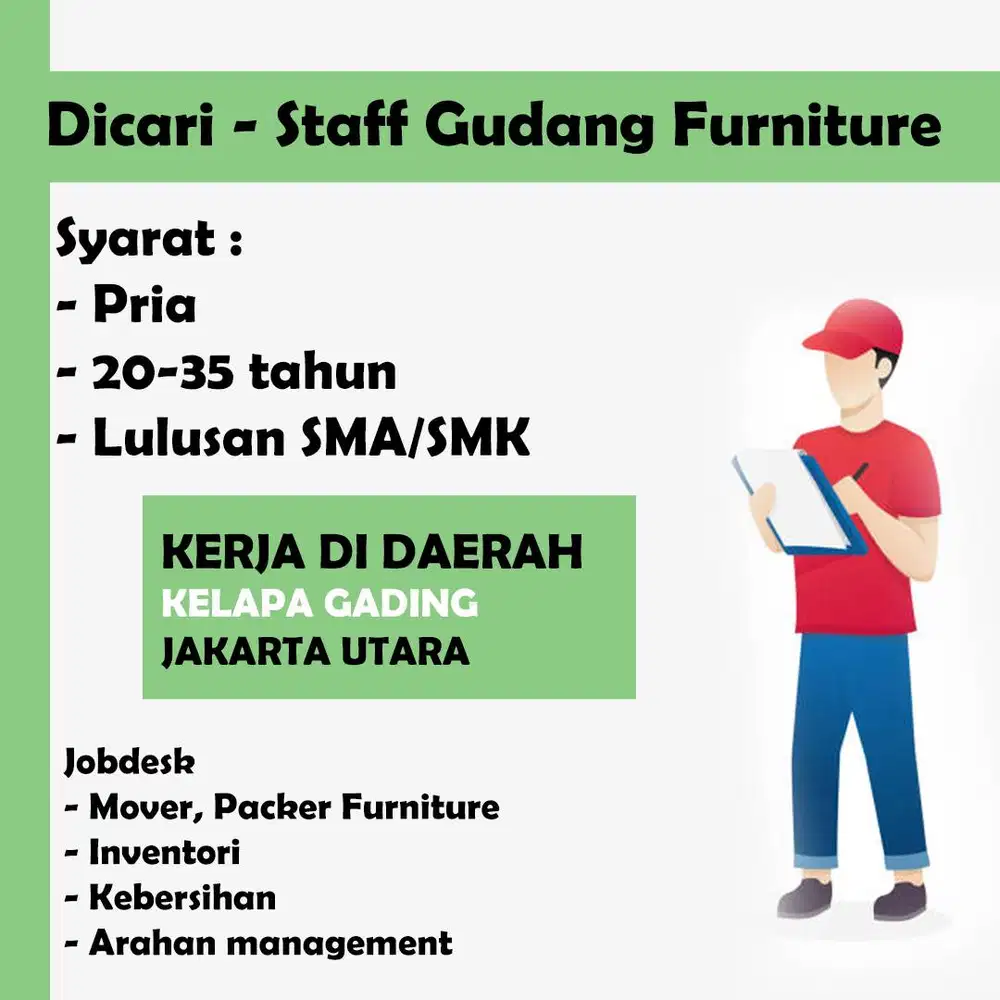 Dicari - Staff Gudang Furniture

Syarat :
- Pria
- 20-35 tahun
- Lulusan SMA/SMK

KERJA DI DAERAH
KELAPA GADING
JAKARTA UTARA

Jobdesk
- Mover, Packer Furniture
- Inventori
- Kebersihan
- Arahan management